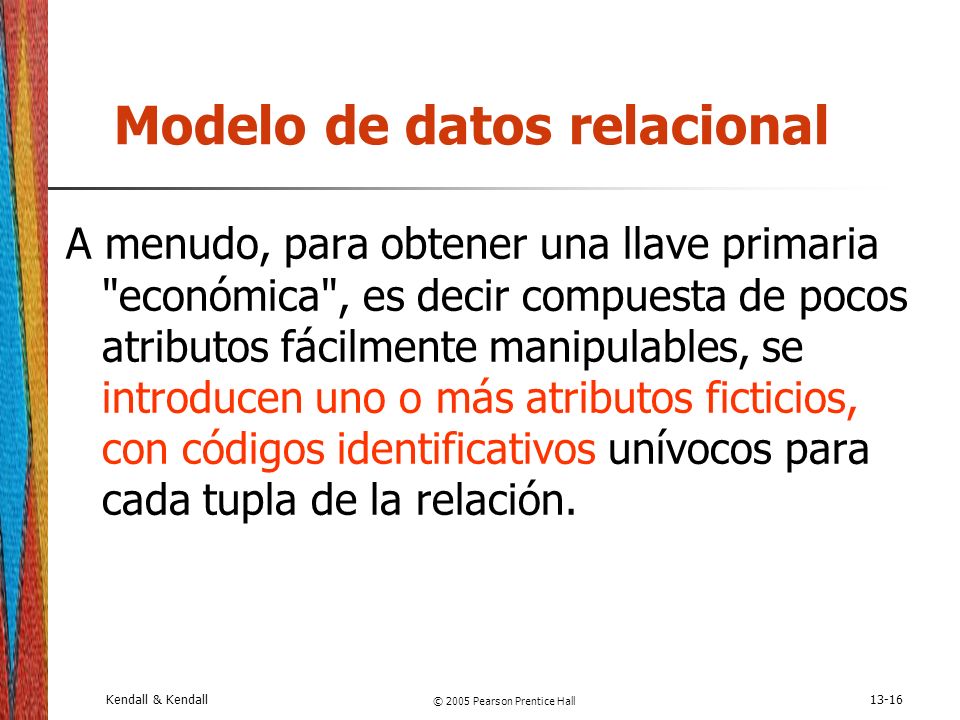 Modelo de datos relacional

A menudo, para obtener una llave primaria "económica", es decir compuesta de pocos atributos fácilmente manipulables, se introducen uno o más atributos ficticios, con códigos identificativos unívocos para cada tupla de la relación.

Kendall & Kendall

© 2005 Pearson Prentice Hall

13-16